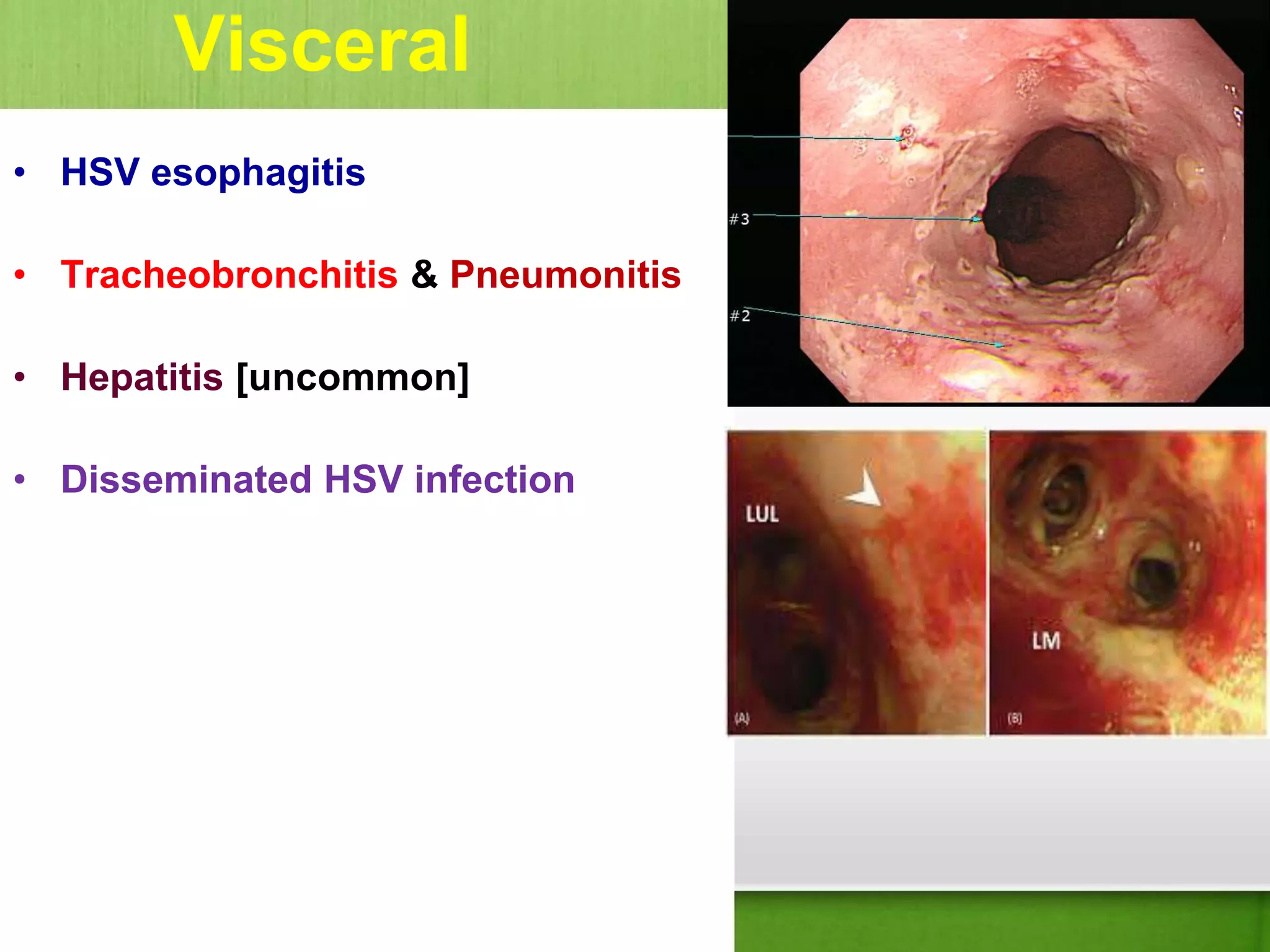 Visceral

• HSV esophagitis

• Tracheobronchitis & Pneumonitis

• Hepatitis [uncommon]

• Disseminated HSV infection

#3

#2

LUL

(A)

LM

(B)